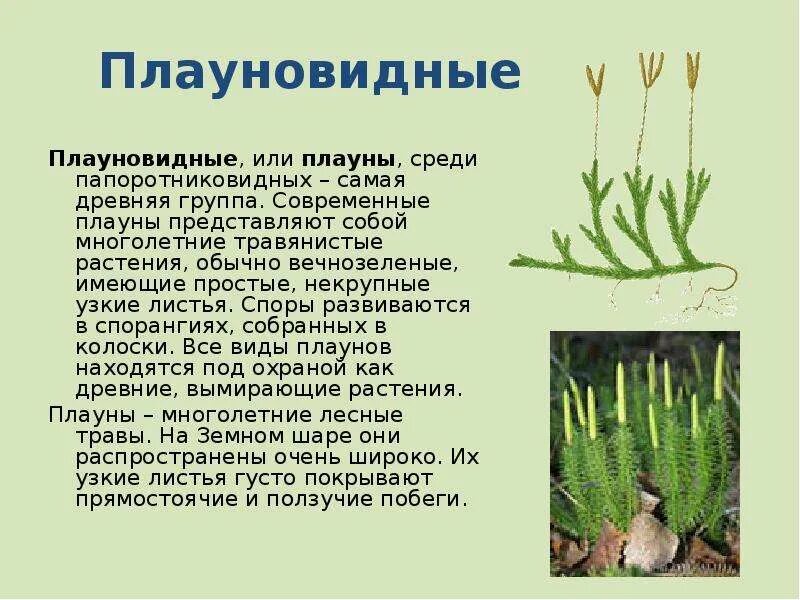 Плауновидные

Плауновидные, или плауны, среди папоротниковидных – самая древняя группа. Современные плауны представляют собой многолетние травянистые растения, обычно вечнозеленые, имеющие простые, некрупные узкие листья. Споры развиваются в спорангиях, собранных в колоски. Все виды плаунов находятся под охраной как древние, вымирающие растения.

Плауны – многолетние лесные травы. На Земном шаре они распространены очень широко. Их узкие листья густо покрывают прямостоячие и ползучие побеги.